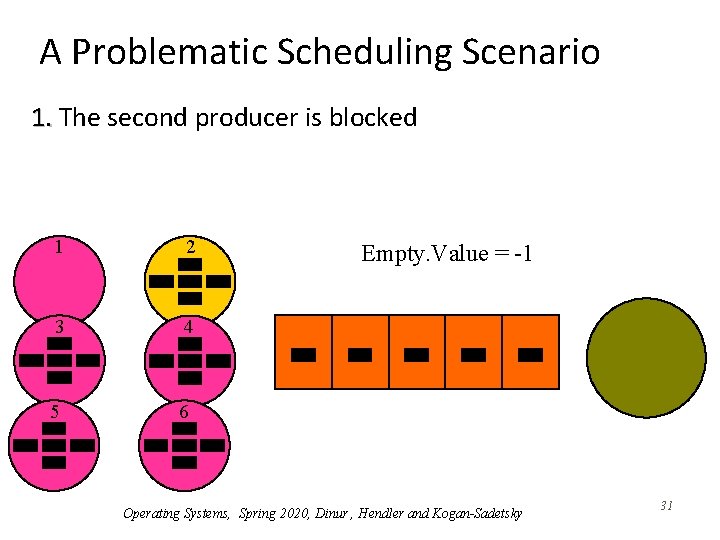 A Problematic Scheduling Scenario

1. The second producer is blocked

1

2

3

4

5

6

Empty.Value = -1

Operating Systems, Spring 2020, Dinur , Hendler and Kogan-Sadetsky

31